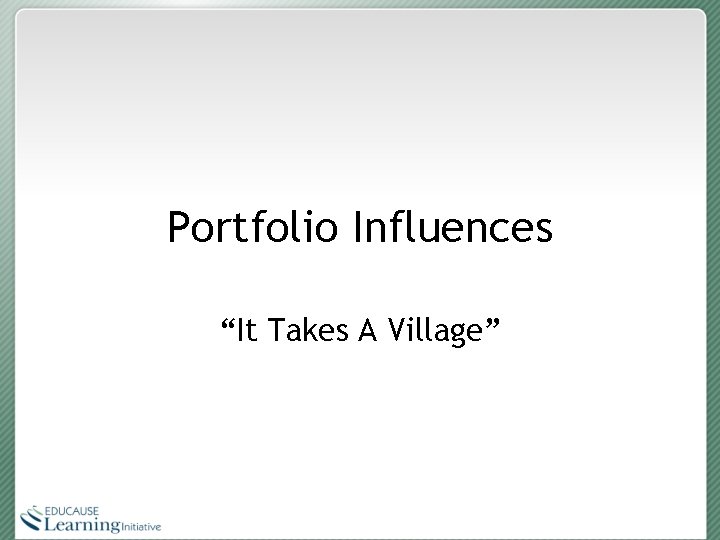 Portfolio Influences

“It Takes A Village”

EDUCAUSE Learning Initiative